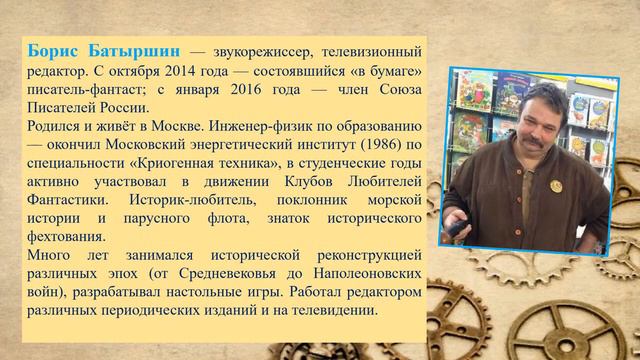 Борис Батыршин — звукорежиссер, телевизионный редактор. С октября 2014 года — состоявшийся «в бумаге» писатель-фантаст; с января 2016 года — член Союза Писателей России.
Родился и живёт в Москве. Инженер-физик по образованию — окончил Московский энергетический институт (1986) по специальности «Криогенная техника», в студенческие годы активно участвовал в движении Клубов Любителей Фантастики. Историк-любитель, поклонник морской истории и парусного флота, знаток исторического фехтования.
Много лет занимался исторической реконструкцией различных эпох (от Средневековья до Наполеоновских войн), разрабатывал настольные игры. Работал редактором различных периодических изданий и на телевидении.